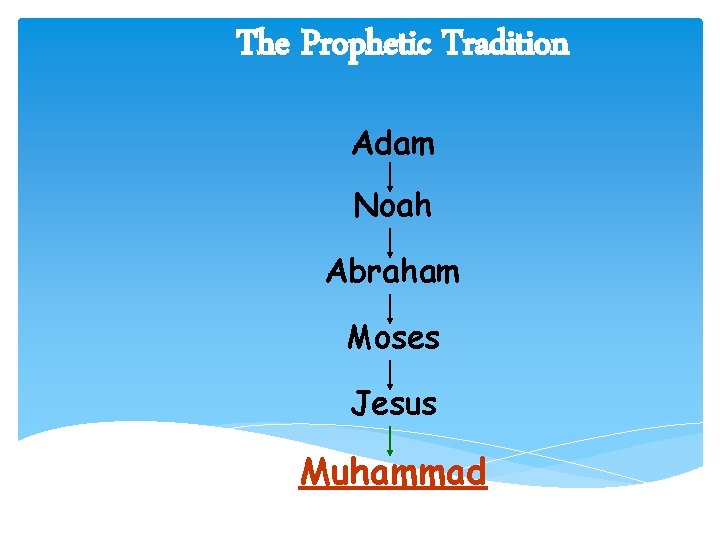 The Prophetic Tradition

Adam

Noah

Abraham

Moses

Jesus

Muhammad